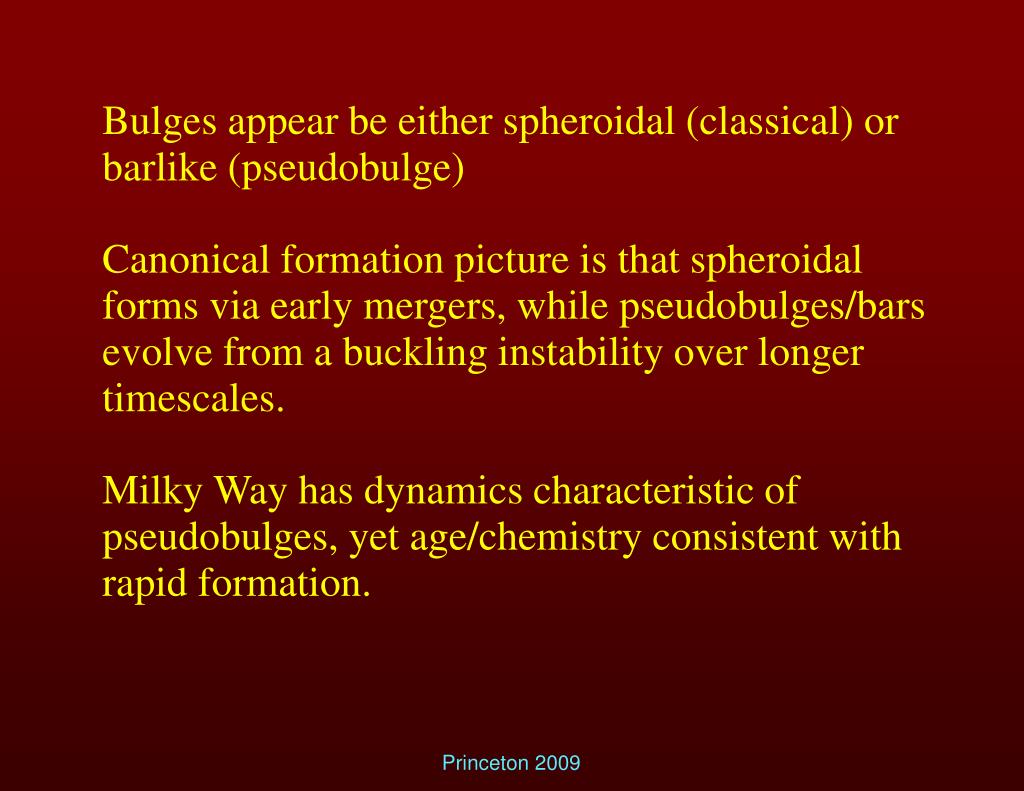 Bulges appear be either spheroidal (classical) or barlike (pseudobulge)

Canonical formation picture is that spheroidal forms via early mergers, while pseudobulges/bars evolve from a buckling instability over longer timescales.

Milky Way has dynamics characteristic of pseudobulges, yet age/chemistry consistent with rapid formation.

Princeton 2009